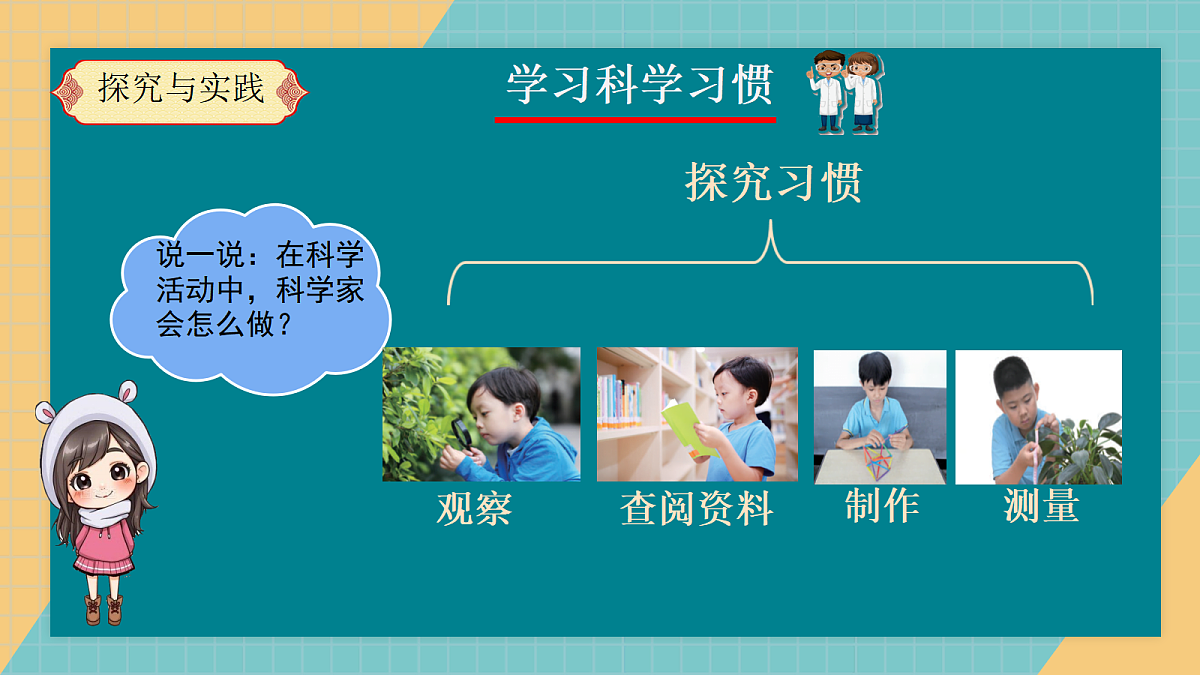 探究与实践

学习科学习惯

探究习惯

说一说：在科学活动中，科学家会怎么做？

观察

查阅资料

制作

测量